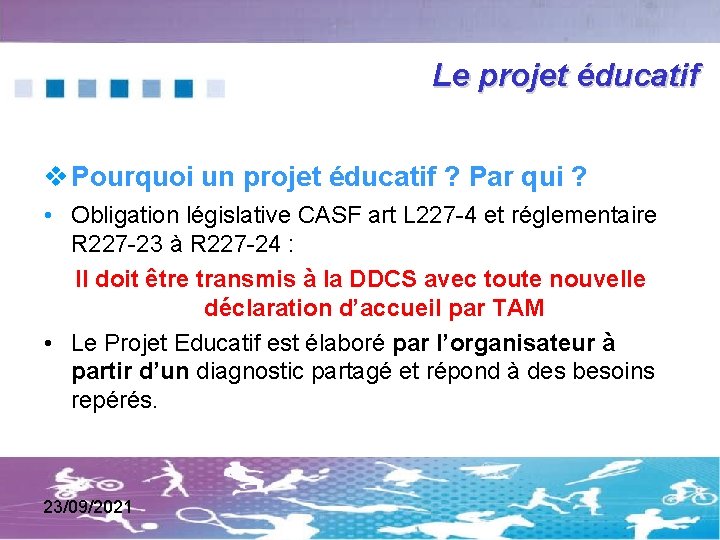 Le projet éducatif

❖ Pourquoi un projet éducatif ? Par qui ?

• Obligation législative CASF art L227-4 et réglementaire R227-23 à R227-24 :

Il doit être transmis à la DDCS avec toute nouvelle déclaration d'accueil par TAM

• Le Projet Educatif est élaboré par l'organisateur à partir d'un diagnostic partagé et répond à des besoins repérés.

23/09/2021